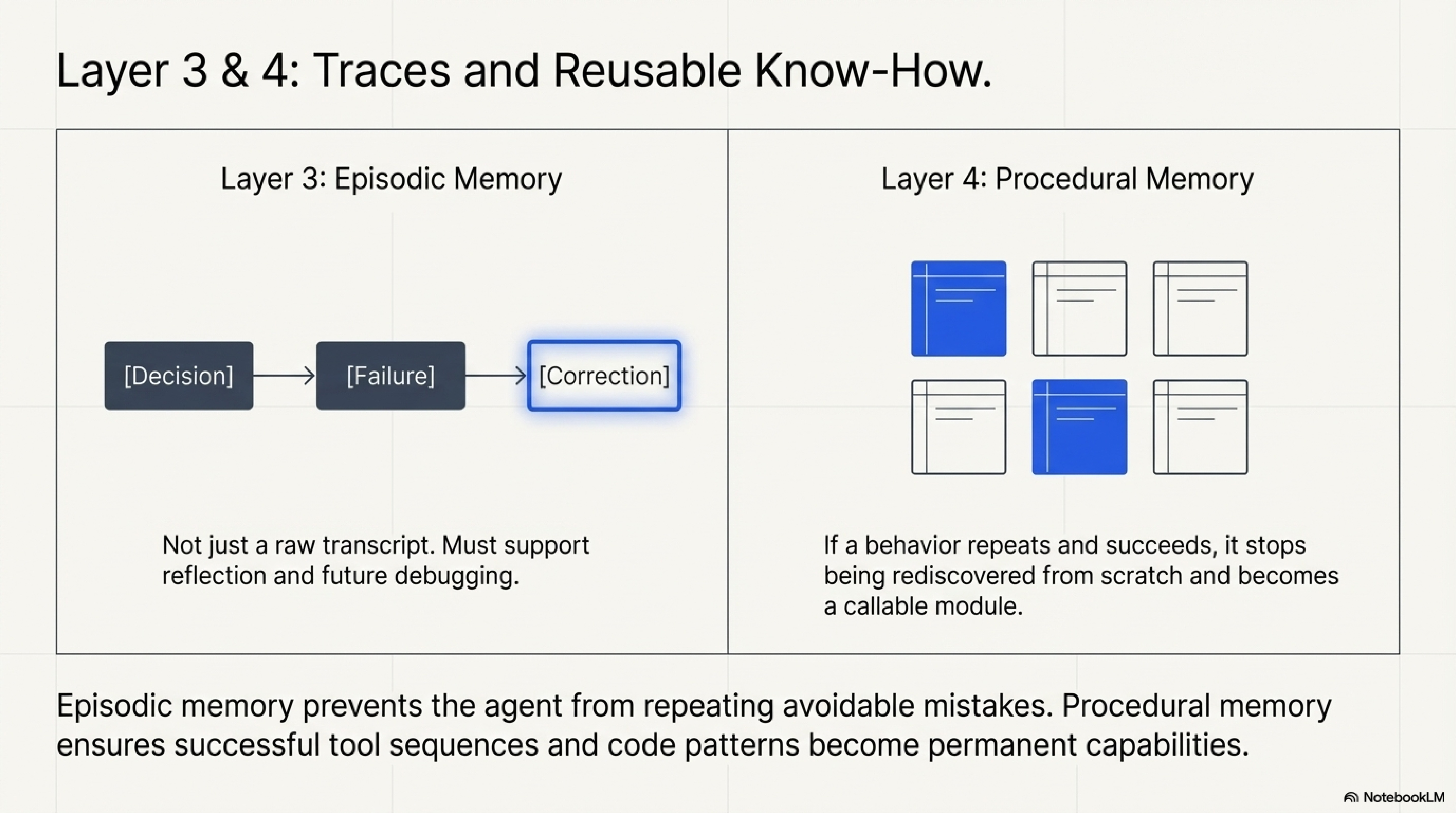 Layer 3 & 4: Traces and Reusable Know-How.

Layer 3: Episodic Memory

[Decision] [Failure] [Correction]

Not just a raw transcript. Must support reflection and future debugging.

Layer 4: Procedural Memory

If a behavior repeats and succeeds, it stops being rediscovered from scratch and becomes a callable module.

Episodic memory prevents the agent from repeating avoidable mistakes. Procedural memory ensures successful tool sequences and code patterns become permanent capabilities.

NotebookLM